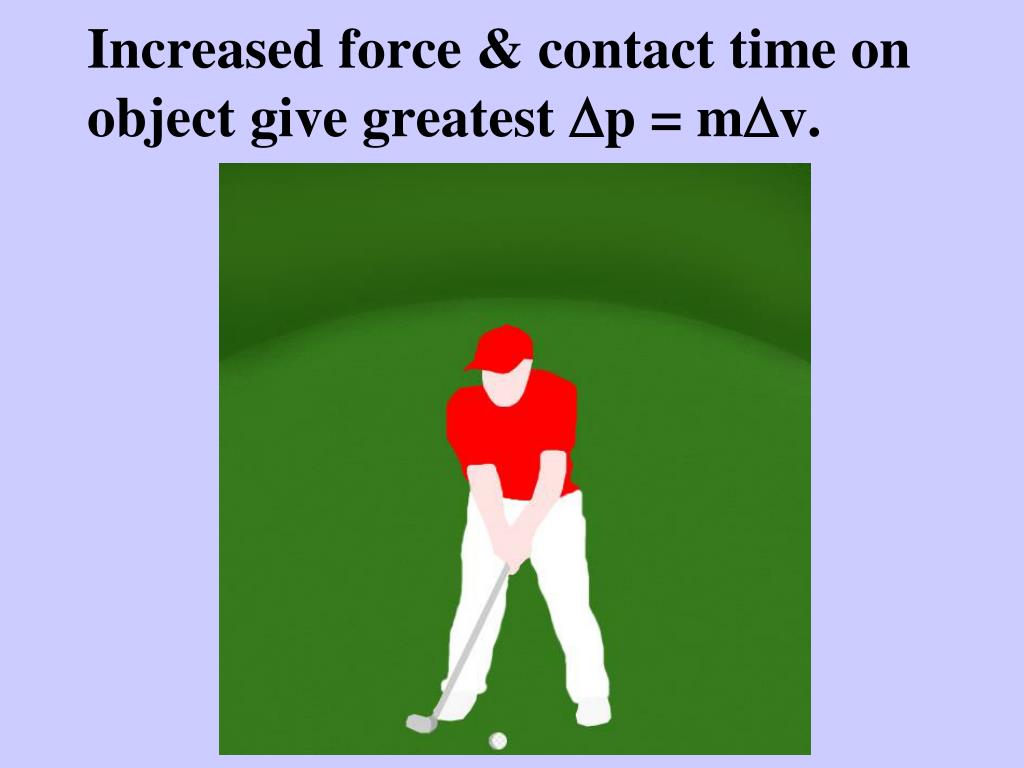 Increased force & contact time on object give greatest $\Delta p = m\Delta v$.